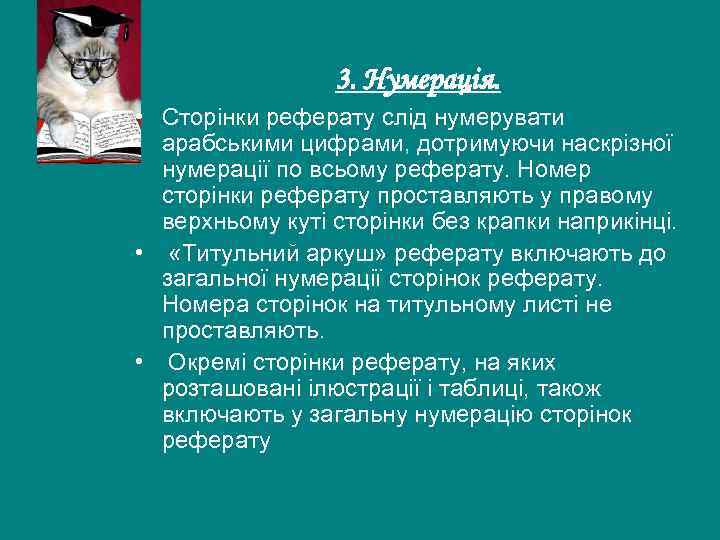 3. Нумерація.

• Сторінки реферату слід нумерувати арабськими цифрами, дотримуючи наскрізної нумерації по всьому реферату. Номер сторінки реферату проставляють у правому верхньому куті сторінки без крапки наприкінці.

• «Титульний аркуш» реферату включають до загальної нумерації сторінок реферату. Номера сторінок на титульному листі не проставляють.

• Окремі сторінки реферату, на яких розташовані ілюстрації і таблиці, також включають у загальну нумерацію сторінок реферату